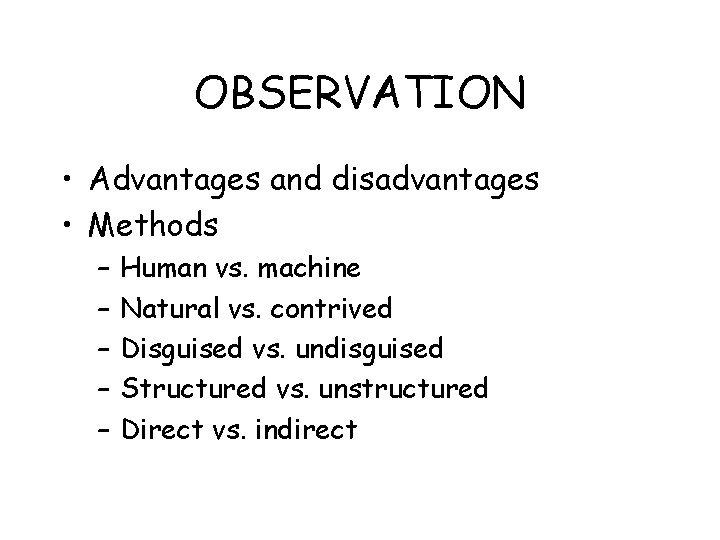 OBSERVATION

• Advantages and disadvantages
• Methods
– Human vs. machine
– Natural vs. contrived
– Disguised vs. undisguised
– Structured vs. unstructured
– Direct vs. indirect